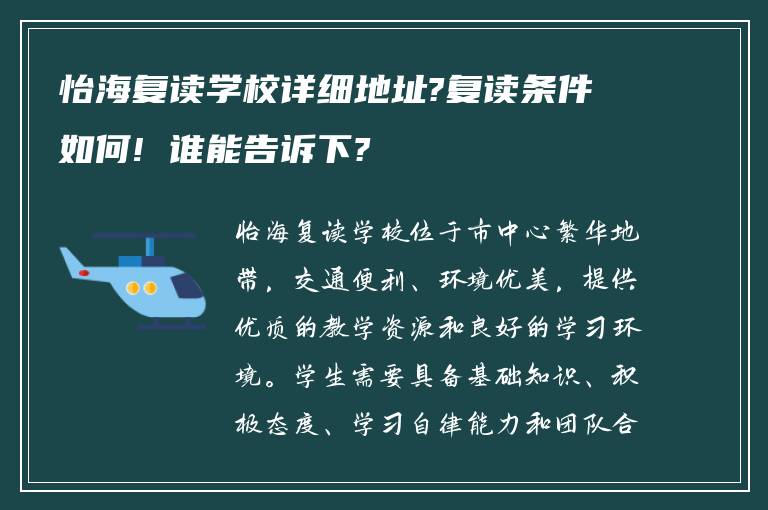 怡海复读学校详细地址?复读条件如何！谁能告诉下?

怡海复读学校位于市中心繁华地带，交通便利、环境优美，提供优质的教学资源和良好的学习环境。学生需要具备基础知识、积极态度、学习自律能力和团队合